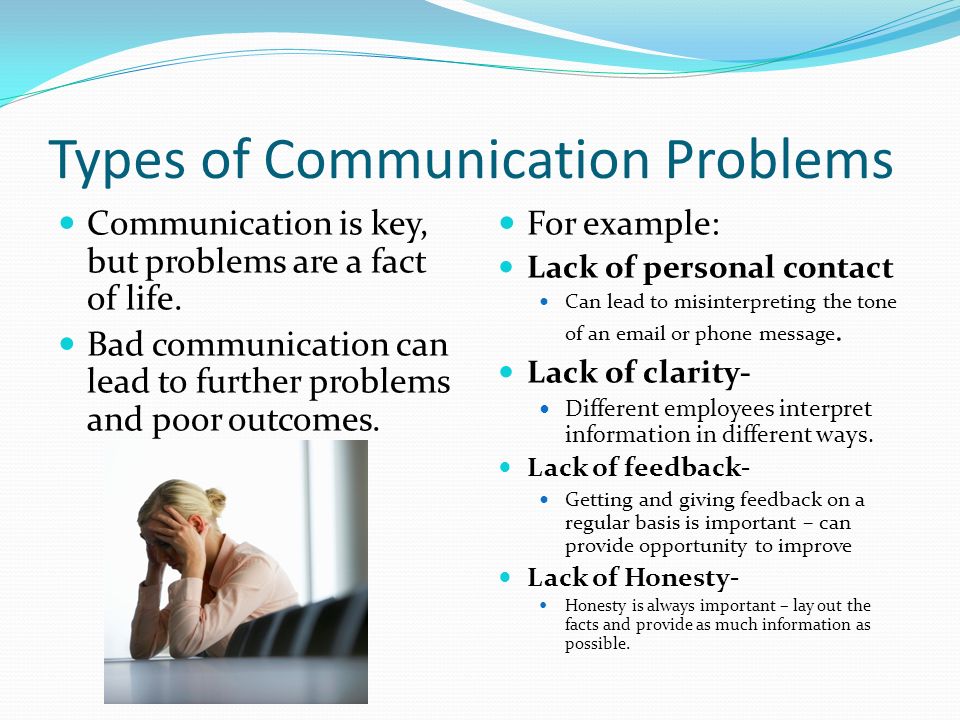 Types of Communication Problems

Communication is key, but problems are a fact of life.

Bad communication can lead to further problems and poor outcomes.

For example:

Lack of personal contact

Can lead to misinterpreting the tone of an email or phone message.

Lack of clarity-

Different employees interpret information in different ways.

Lack of feedback-

Getting and giving feedback on a regular basis is important – can provide opportunity to improve

Lack of Honesty-

Honesty is always important – lay out the facts and provide as much information as possible.